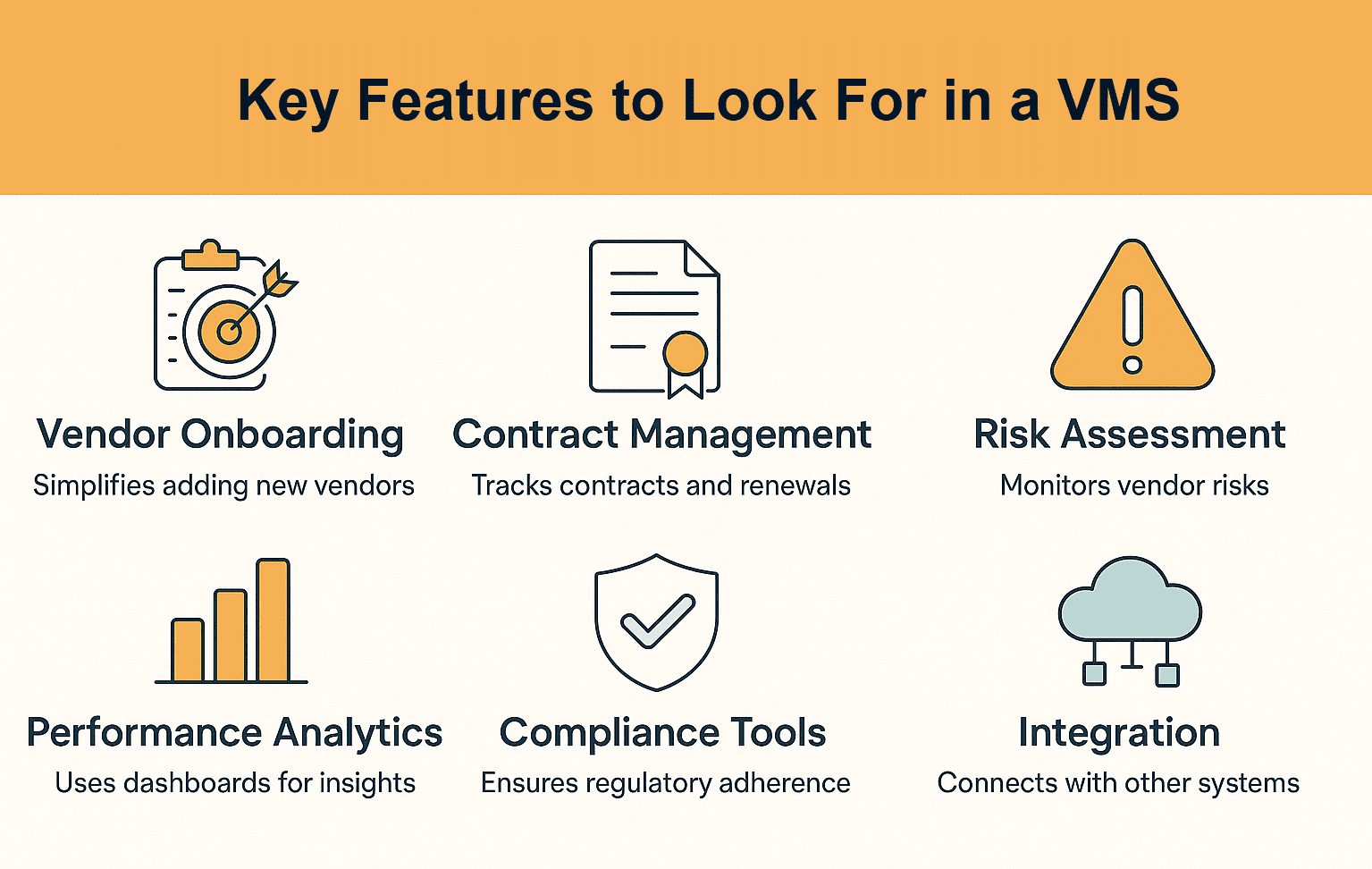 Key Features to Look For in a VMS

Vendor Onboarding
Simplifies adding new vendors

Contract Management
Tracks contracts and renewals

Risk Assessment
Monitors vendor risks

Performance Analytics
Uses dashboards for insights

Compliance Tools
Ensures regulatory adherence

Integration
Connects with other systems